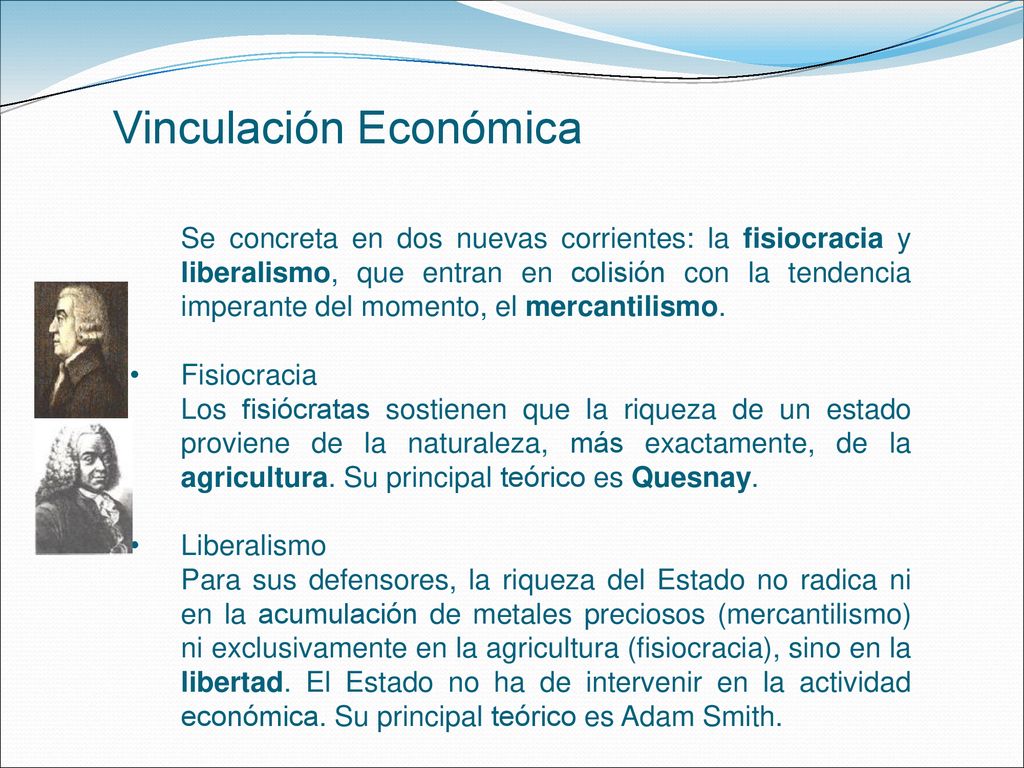 Vinculación Económica

Se concreta en dos nuevas corrientes: la fisiocracia y liberalismo, que entran en colisión con la tendencia imperante del momento, el mercantilismo.

• Fisiocracia
Los fisiócratas sostienen que la riqueza de un estado proviene de la naturaleza, más exactamente, de la agricultura. Su principal teórico es Quesnay.

• Liberalismo
Para sus defensores, la riqueza del Estado no radica ni en la acumulación de metales preciosos (mercantilismo) ni exclusivamente en la agricultura (fisiocracia), sino en la libertad. El Estado no ha de intervenir en la actividad económica. Su principal teórico es Adam Smith.